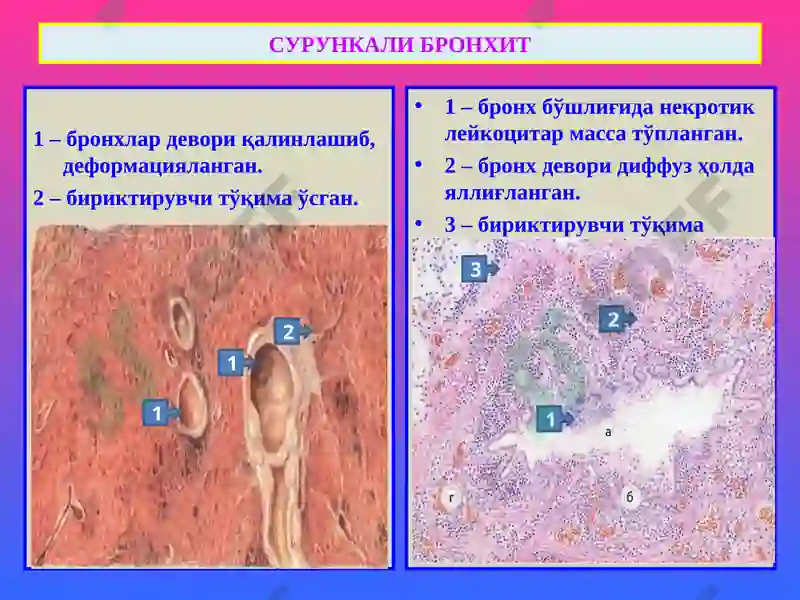 СУРУНКАЛИ БРОНХИТ

1 – бронхлар девори қалинлашиб, деформацияланган.

2 – бириктирувчи тўқима ўсган.

2

1

1

• 1 – бронх бўшлиғида некротик лейкоцитар масса тўпланган.

• 2 – бронх девори диффуз ҳолда яллиғланган.

• 3 – бириктирувчи тўқима

3

2

1

а

г

б